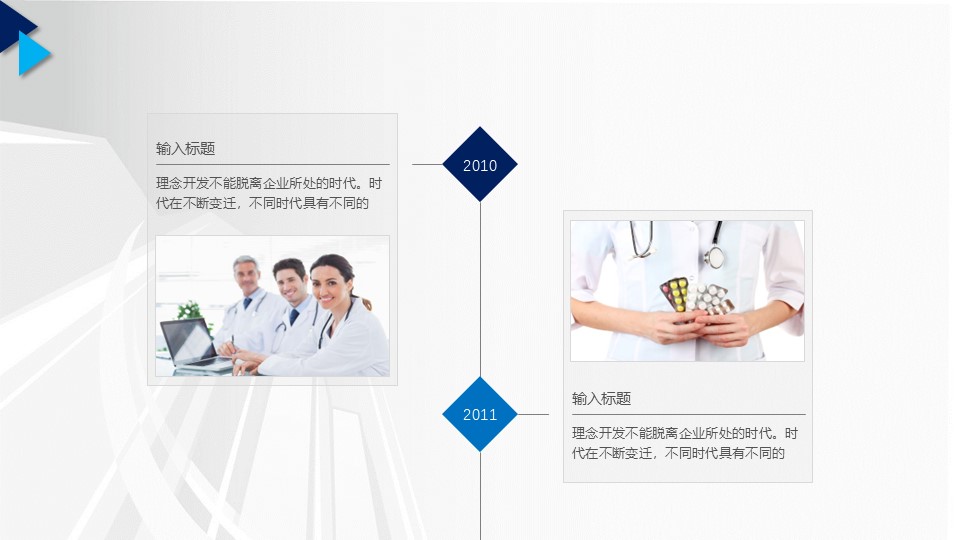 输入标题

理念开发不能脱离企业所处的时代。时代在不断变迁，不同时代具有不同的

2010

2011

输入标题

理念开发不能脱离企业所处的时代。时代在不断变迁，不同时代具有不同的